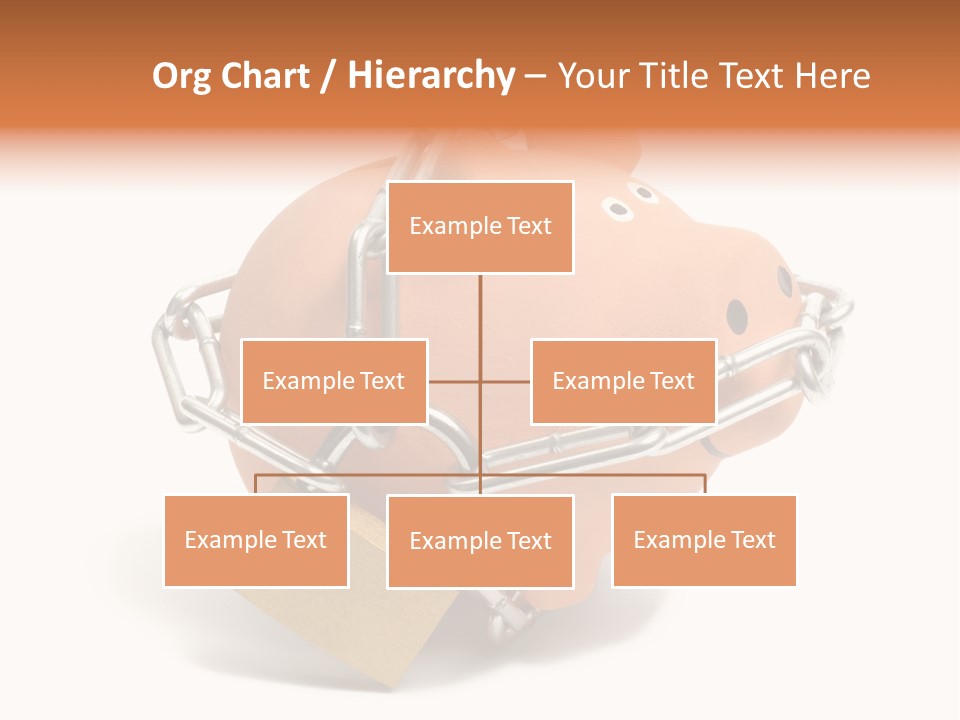 Org Chart / Hierarchy – Your Title Text Here

Example Text

Example Text

Example Text

Example Text

Example Text

Example Text